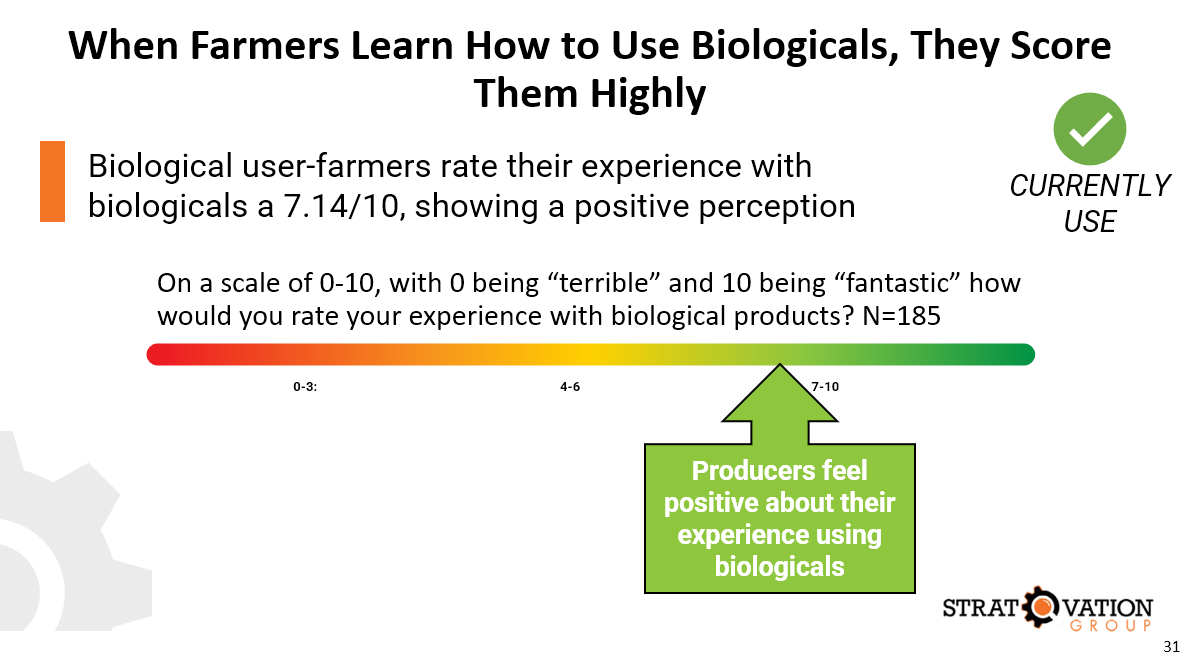 When Farmers Learn How to Use Biologicals, They Score Them Highly

Biological user-farmers rate their experience with biologicals a 7.14/10, showing a positive perception

CURRENTLY USE

On a scale of 0-10, with 0 being “terrible” and 10 being “fantastic” how would you rate your experience with biological products? N=185

0-3:

4-6

7-10

Producers feel positive about their experience using biologicals

STRATOVATION GROUP

31